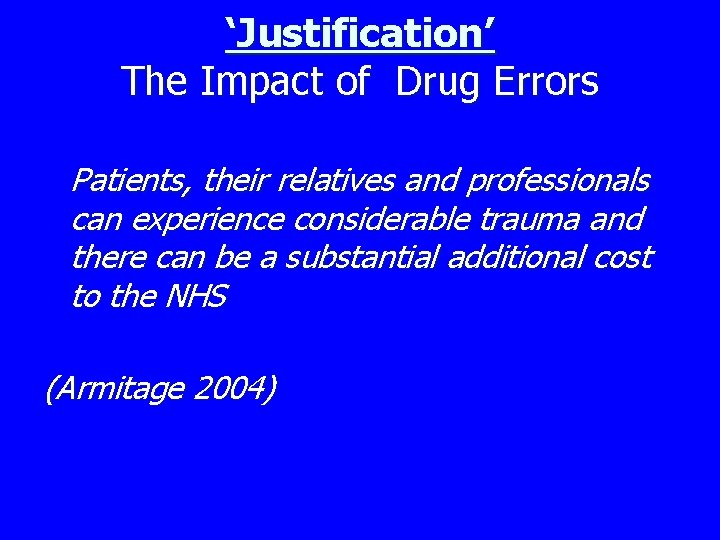 ‘Justification’
The Impact of Drug Errors

Patients, their relatives and professionals can experience considerable trauma and there can be a substantial additional cost to the NHS

(Armitage 2004)